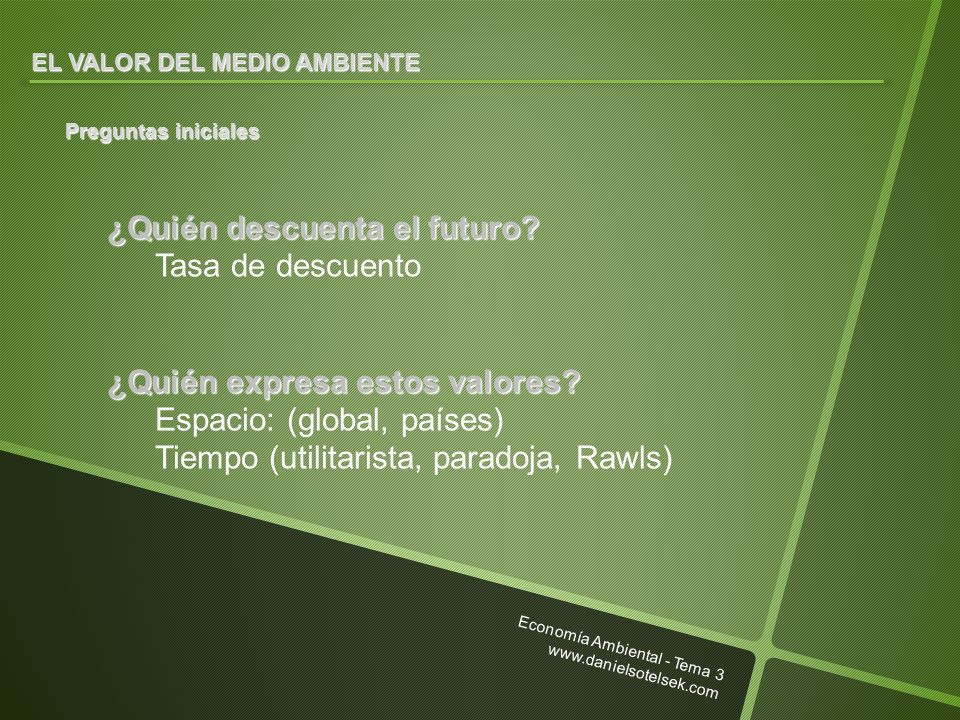 EL VALOR DEL MEDIO AMBIENTE

Preguntas iniciales

¿Quién descuenta el futuro?
Tasa de descuento

¿Quién expresa estos valores?
Espacio: (global, países)
Tiempo (utilitarista, paradoja, Rawls)

Economía Ambiental - Tema 3
www.danielsotelsek.com